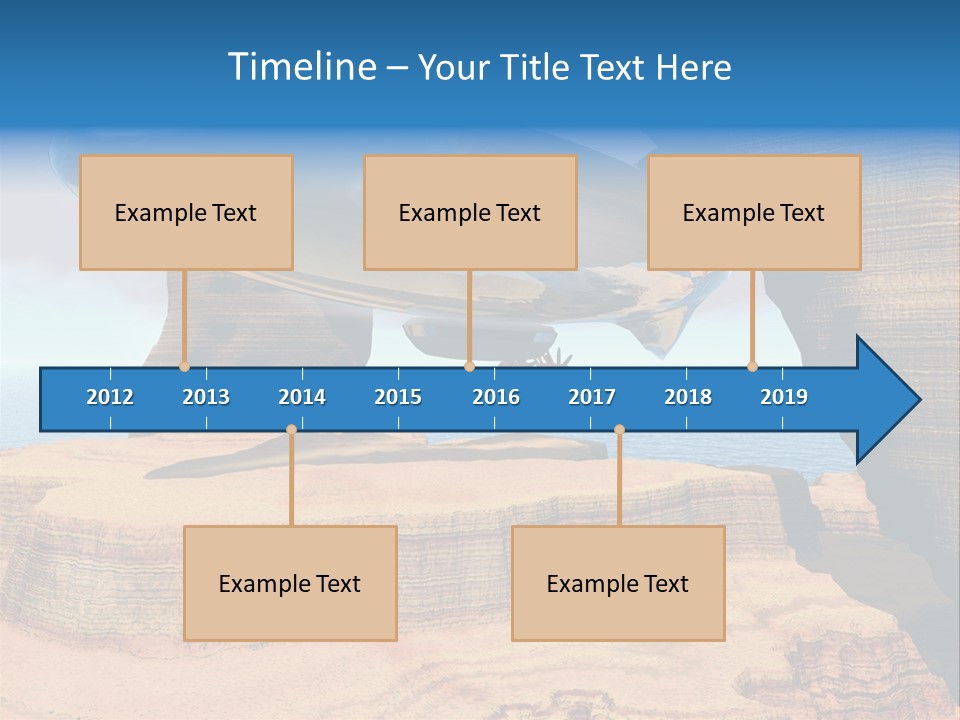 Timeline – Your Title Text Here

Example Text

Example Text

Example Text

2012 2013 2014 2015 2016 2017 2018 2019

Example Text

Example Text